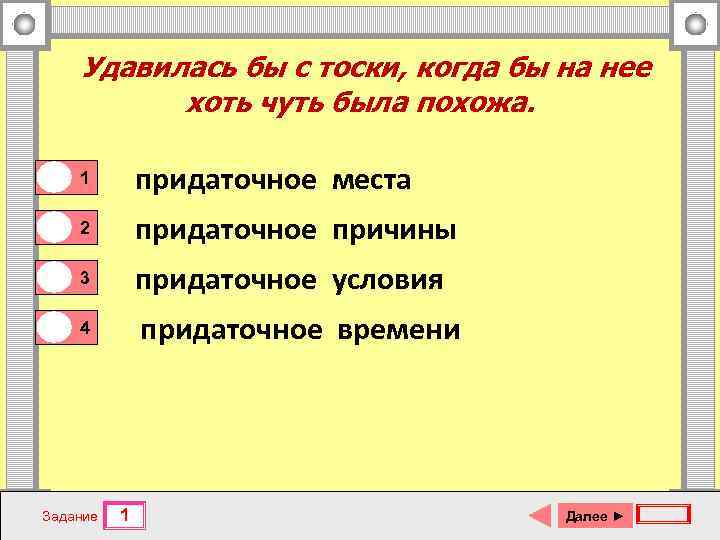 Удавилась бы с тоски, когда бы на нее хоть чуть была похожа.

1 придаточное места

2 придаточное причины

3 придаточное условия

4 придаточное времени

Задание 1

Далее ►